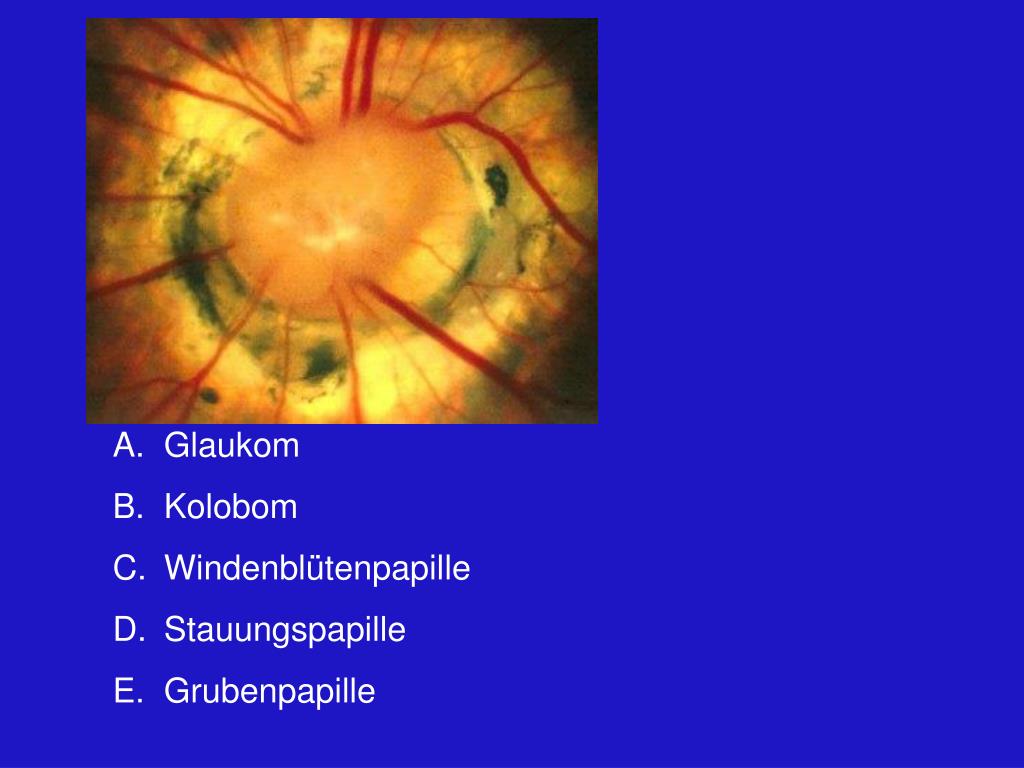 A. Glaukom
B. Kolobom
C. Windenblütenpapille
D. Stauungspapille
E. Grubenpapille